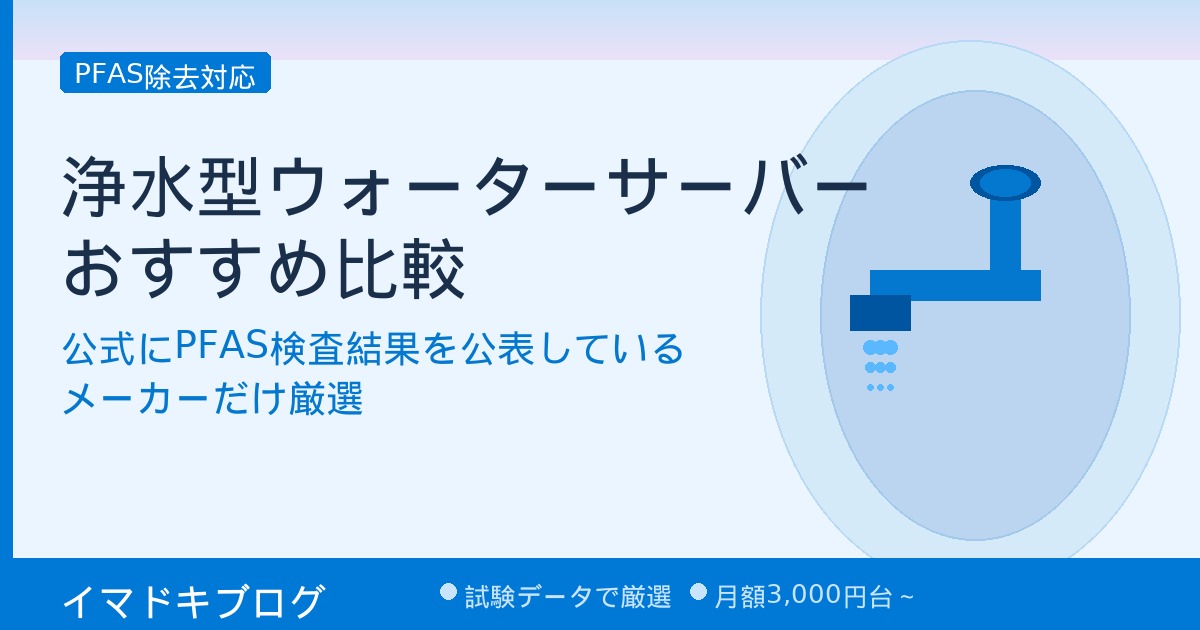 PFAS除去対応

浄水型ウォーターサーバー
おすすめ比較

公式にPFAS検査結果を公表している
メーカーだけ厳選

イマドキブログ

試験データで厳選　月額3,000円台～